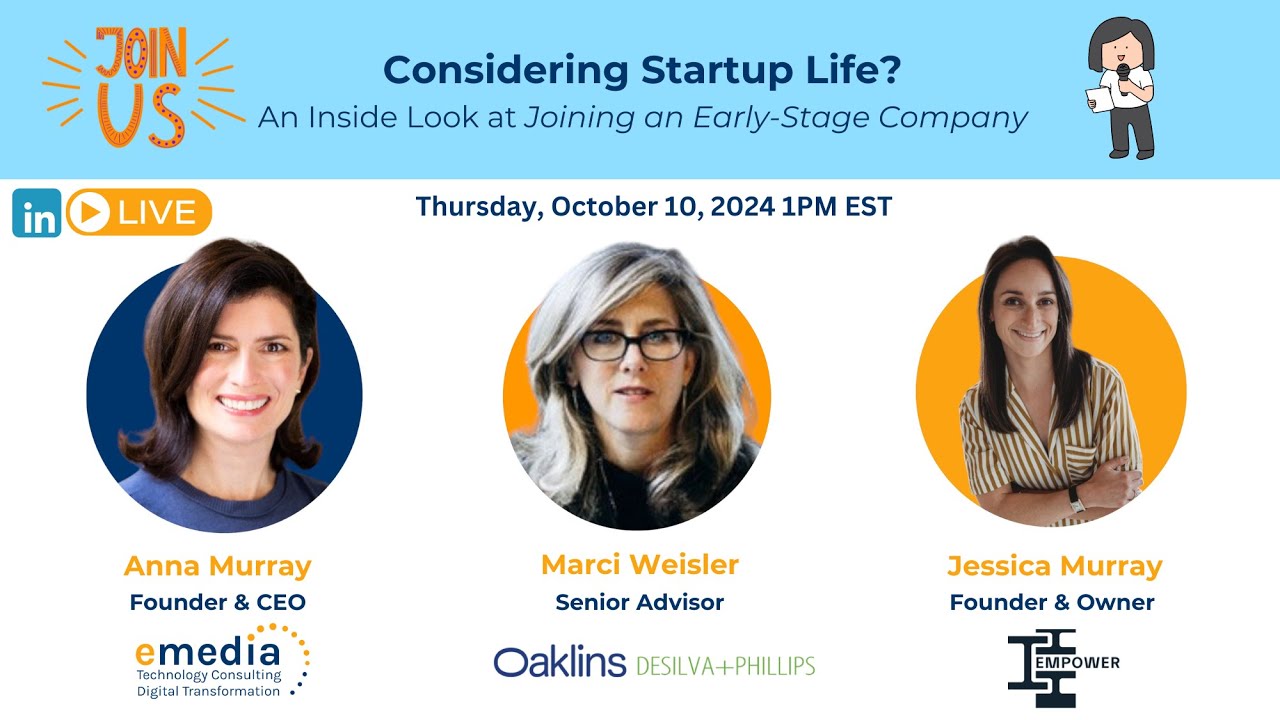 JOIN US

Considering Startup Life?
An Inside Look at Joining an Early-Stage Company

in LIVE

Thursday, October 10, 2024 1PM EST

Anna Murray
Founder & CEO
emedia
Technology Consulting
Digital Transformation

Marci Weisler
Senior Advisor
Oaklins DESILVA+PHILLIPS

Jessica Murray
Founder & Owner
EMPOWER